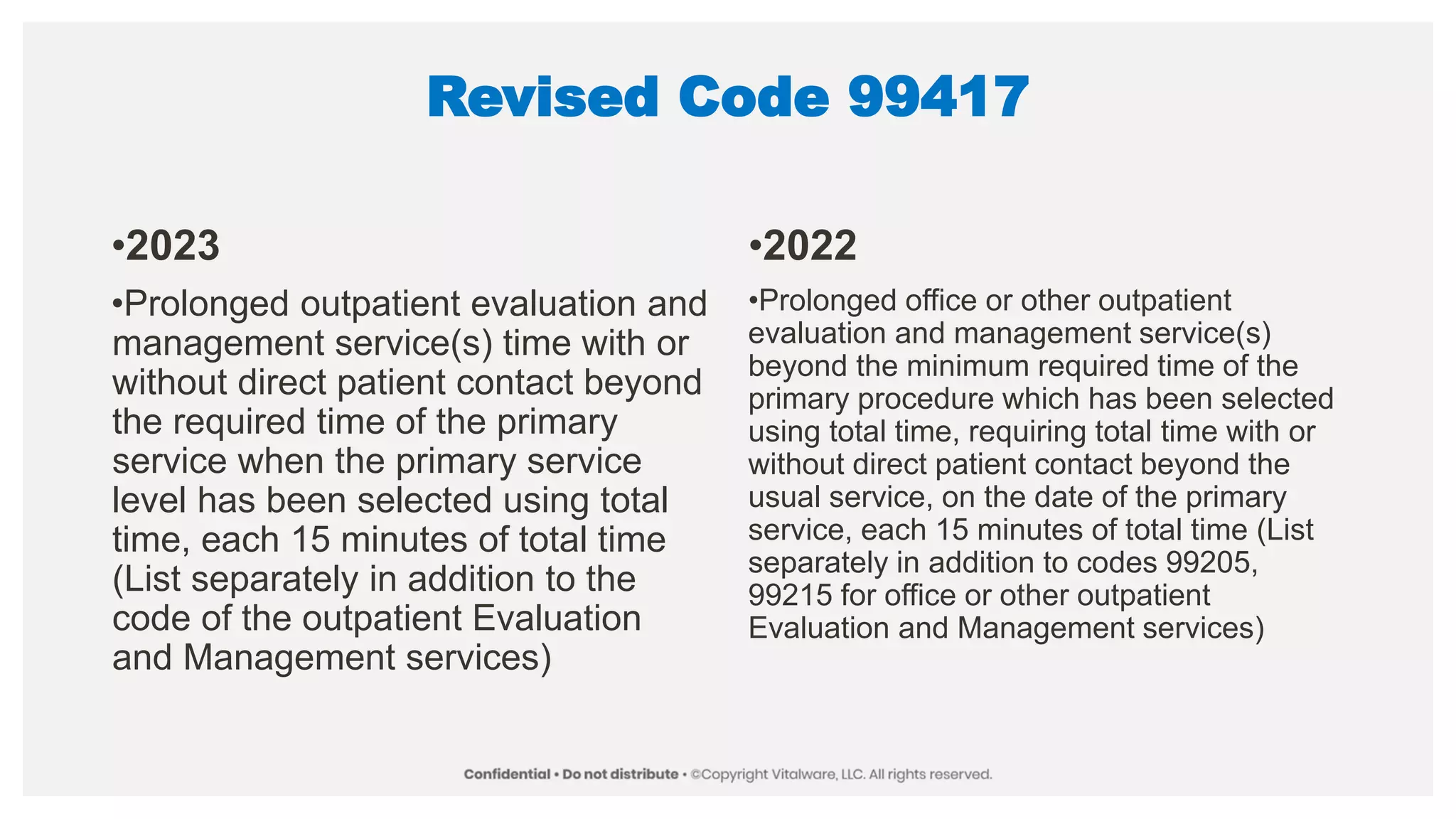 Revised Code 99417

•2023

•Prolonged outpatient evaluation and management service(s) time with or without direct patient contact beyond the required time of the primary service when the primary service level has been selected using total time, each 15 minutes of total time (List separately in addition to the code of the outpatient Evaluation and Management services)

•2022

•Prolonged office or other outpatient evaluation and management service(s) beyond the minimum required time of the primary procedure which has been selected using total time, requiring total time with or without direct patient contact beyond the usual service, on the date of the primary service, each 15 minutes of total time (List separately in addition to codes 99205, 99215 for office or other outpatient Evaluation and Management services)

Confidential • Do not distribute • ©Copyright Vitalware, LLC. All rights reserved.